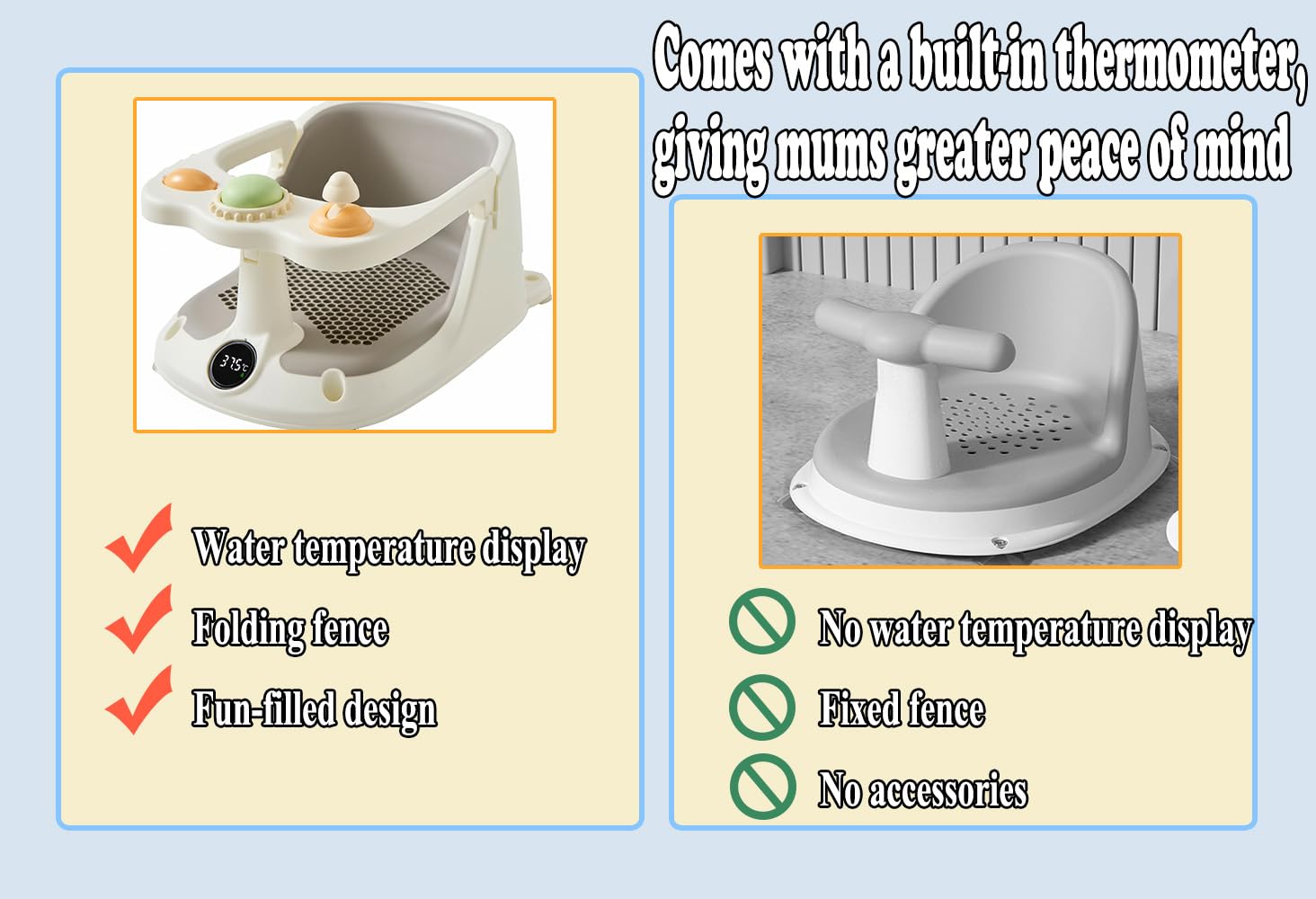 Comes with a built-in thermometer, giving mums greater peace of mind

37.5℃

Water temperature display
Folding fence
Fun-filled design

No water temperature display
Fixed fence
No accessories